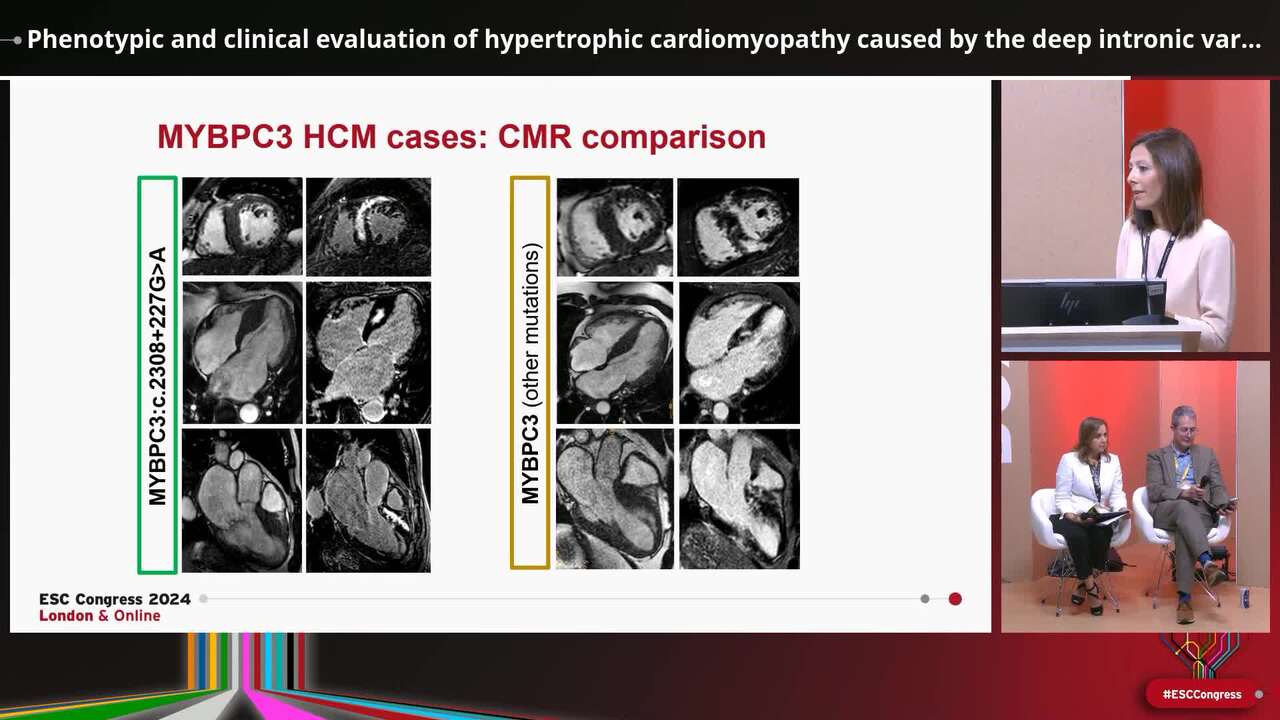 Phenotypic and clinical evaluation of hypertrophic cardiomyopathy caused by the deep intronic var...

MYBPC3 HCM cases: CMR comparison

MYBPC3:c.2308+227G>A

MYBPC3 (other mutations)

ESC Congress 2024
London & Online

#ESCCongress